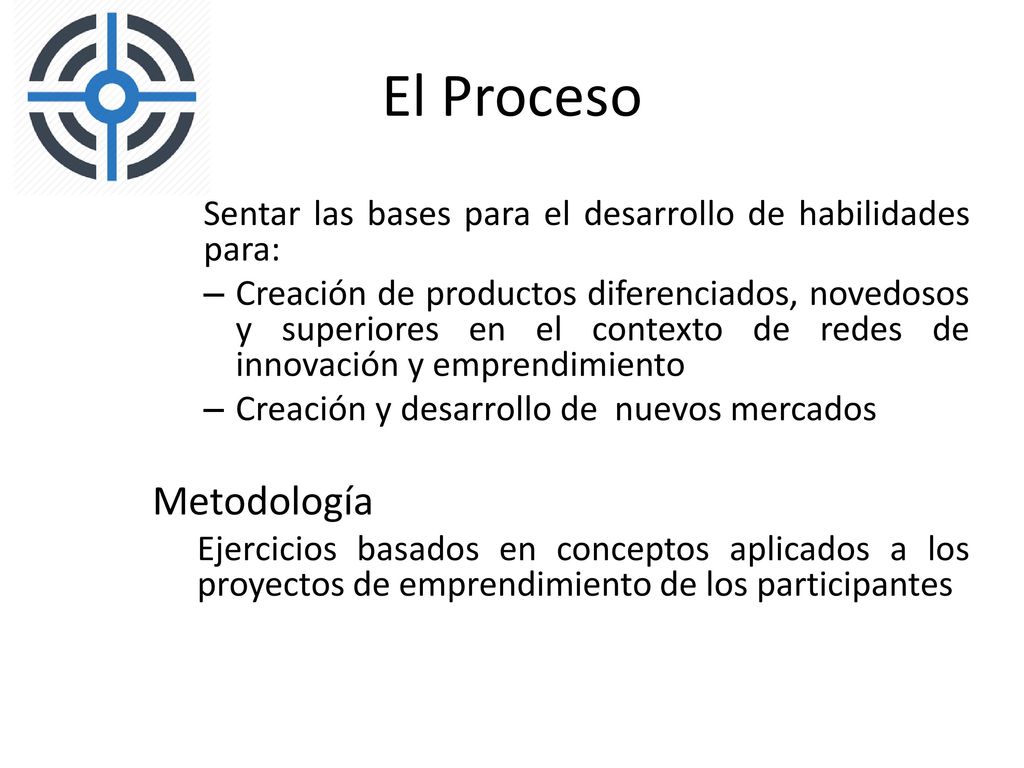 El Proceso

Sentar las bases para el desarrollo de habilidades para:

– Creación de productos diferenciados, novedosos y superiores en el contexto de redes de innovación y emprendimiento

– Creación y desarrollo de nuevos mercados

Metodología

Ejercicios basados en conceptos aplicados a los proyectos de emprendimiento de los participantes